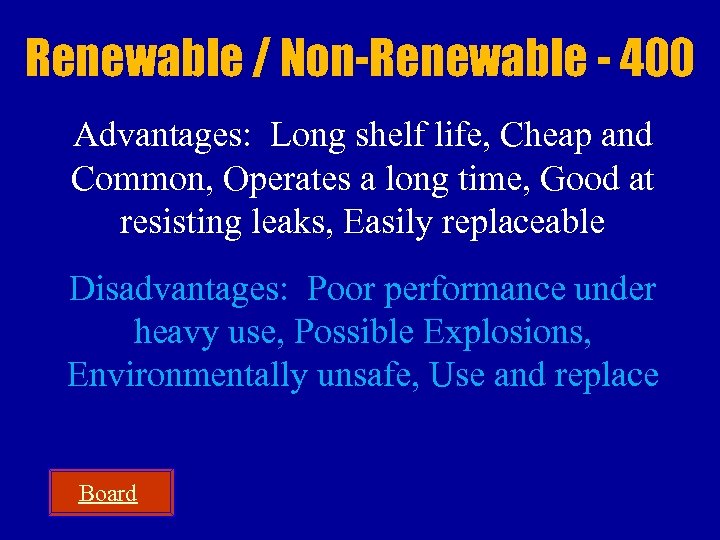 Renewable / Non-Renewable - 400

Advantages: Long shelf life, Cheap and Common, Operates a long time, Good at resisting leaks, Easily replaceable

Disadvantages: Poor performance under heavy use, Possible Explosions, Environmentally unsafe, Use and replace

Board